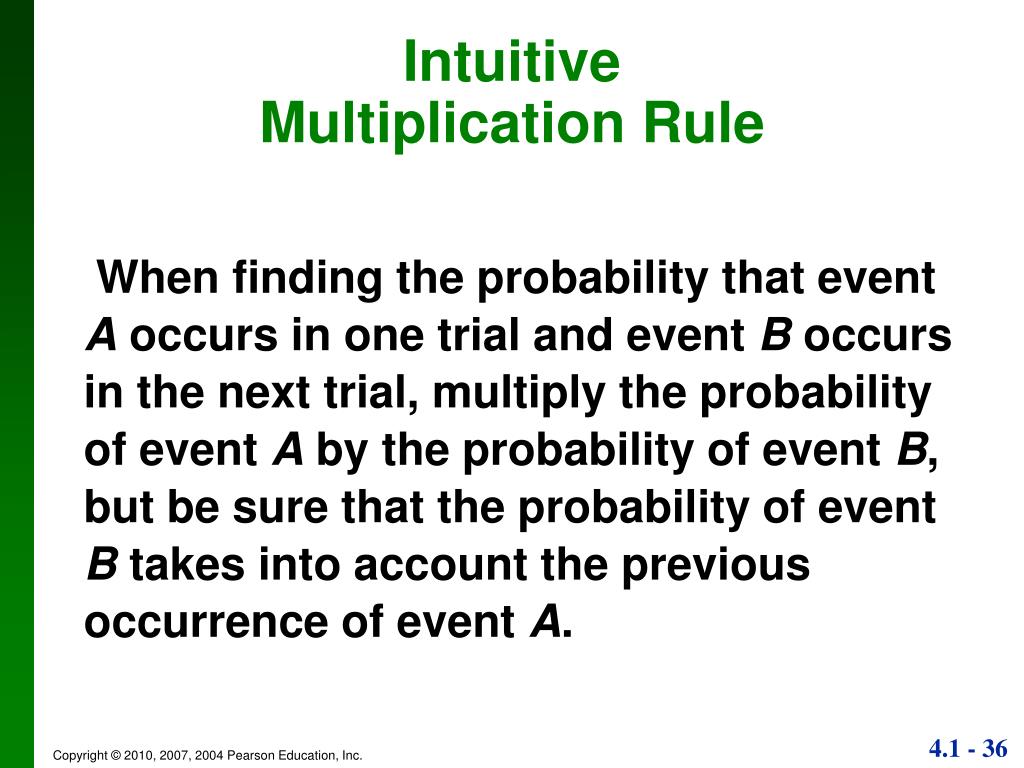 Intuitive
Multiplication Rule

When finding the probability that event A occurs in one trial and event B occurs in the next trial, multiply the probability of event A by the probability of event B, but be sure that the probability of event B takes into account the previous occurrence of event A.

Copyright © 2010, 2007, 2004 Pearson Education, Inc.

4.1 - 36